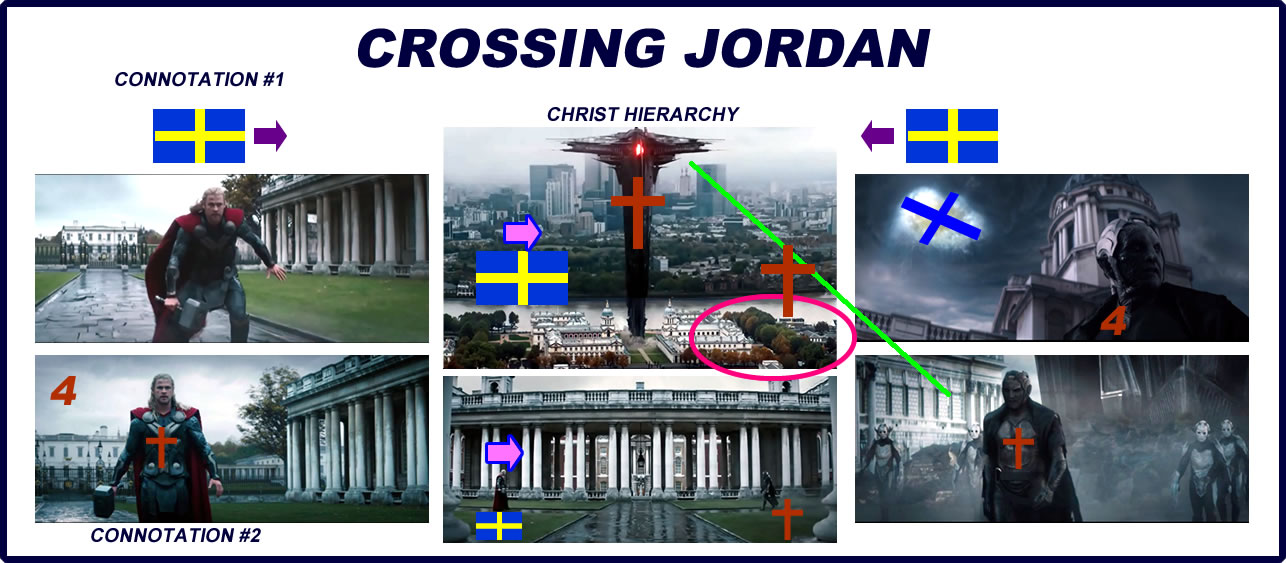 CROSSING JORDAN

CONNOTATION #1

CHRIST HIERARCHY

4

4

CONNOTATION #2